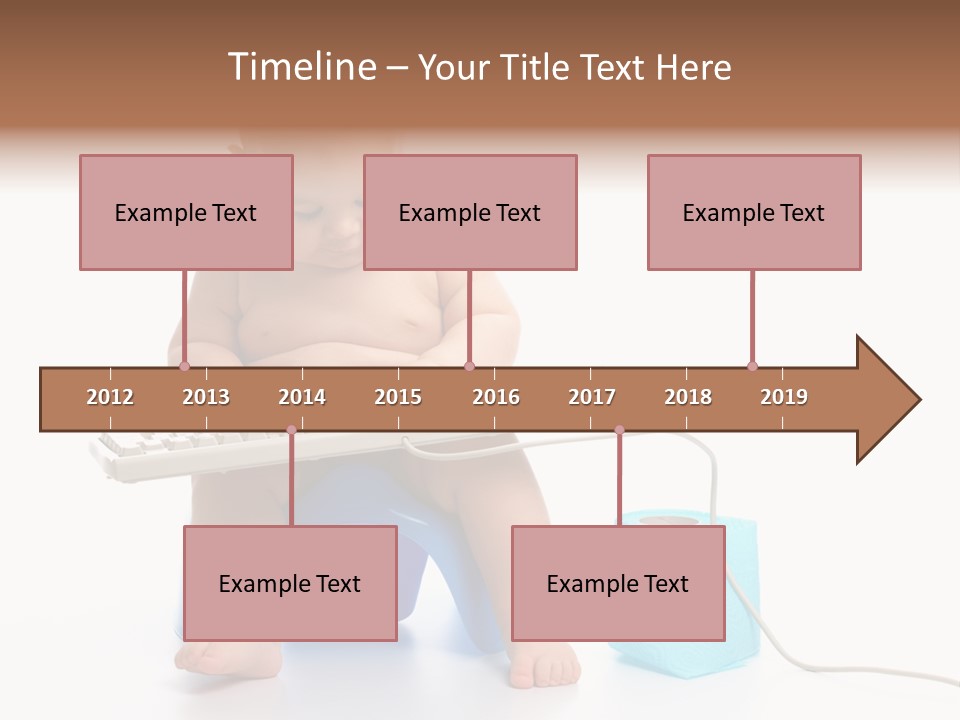 Timeline – Your Title Text Here

Example Text

Example Text

Example Text

2012 2013 2014 2015 2016 2017 2018 2019

Example Text

Example Text